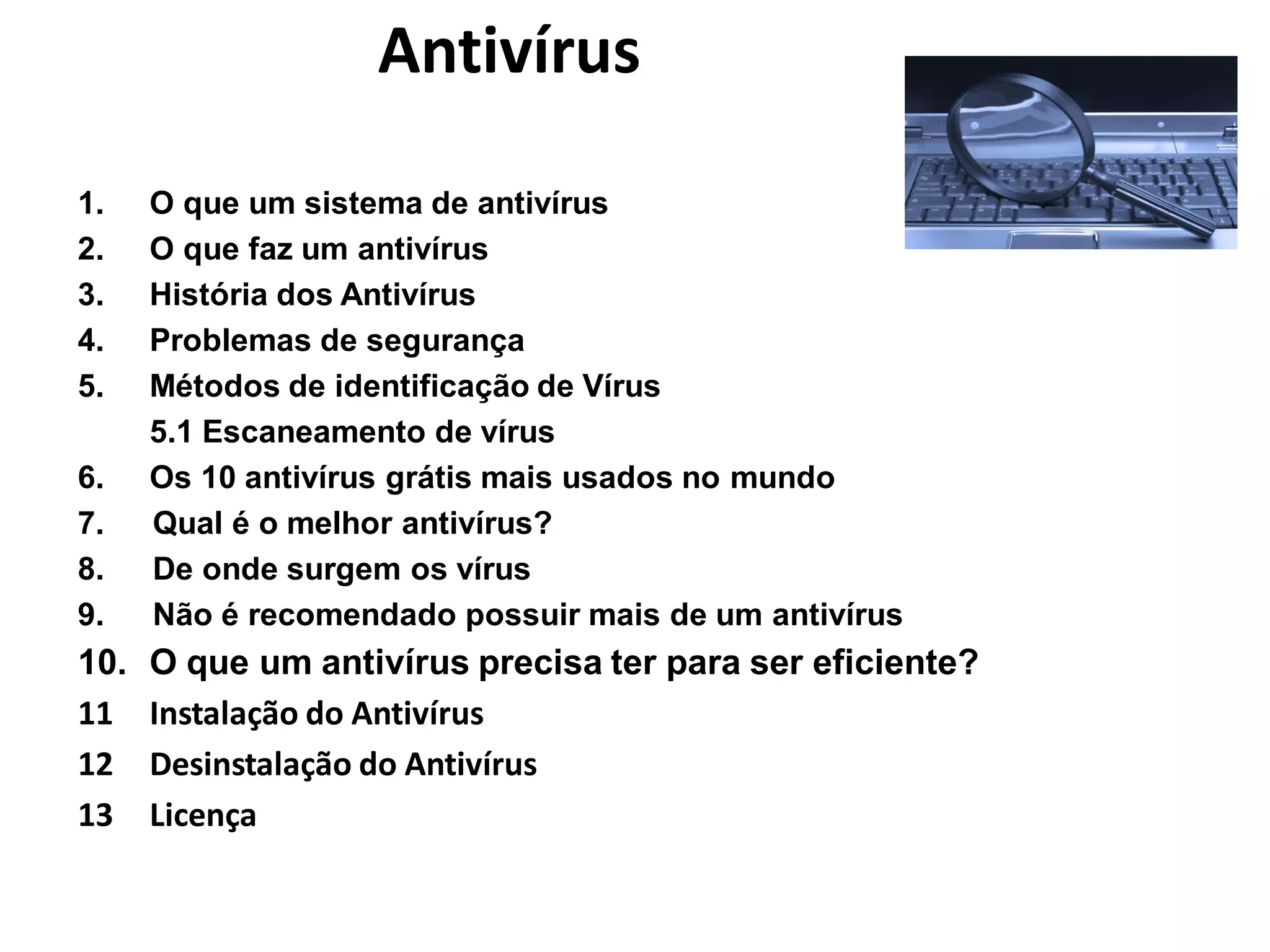 Antivírus

1. O que um sistema de antivírus
2. O que faz um antivírus
3. História dos Antivírus
4. Problemas de segurança
5. Métodos de identificação de Vírus
5.1 Escaneamento de vírus
6. Os 10 antivírus grátis mais usados no mundo
7. Qual é o melhor antivírus?
8. De onde surgem os vírus
9. Não é recomendado possuir mais de um antivírus
10. O que um antivírus precisa ter para ser eficiente?
11 Instalação do Antivírus
12 Desinstalação do Antivírus
13 Licença